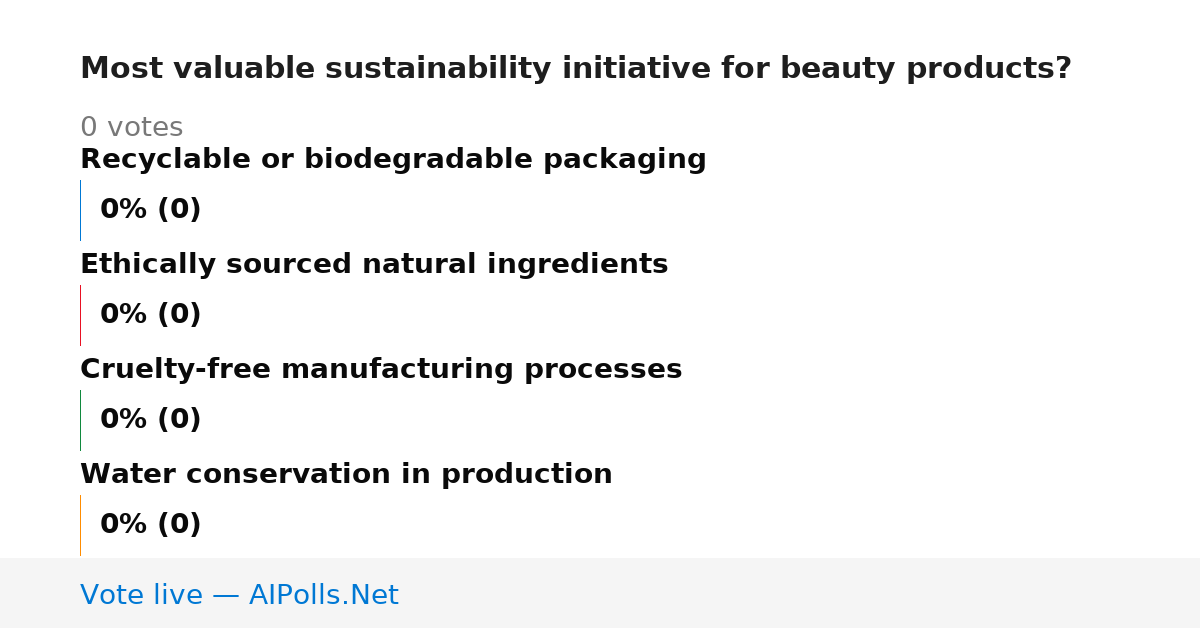 Most valuable sustainability initiative for beauty products?

0 votes

Recyclable or biodegradable packaging

0% (0)

Ethically sourced natural ingredients

0% (0)

Cruelty-free manufacturing processes

0% (0)

Water conservation in production

0% (0)

Vote live — AIPolls.Net